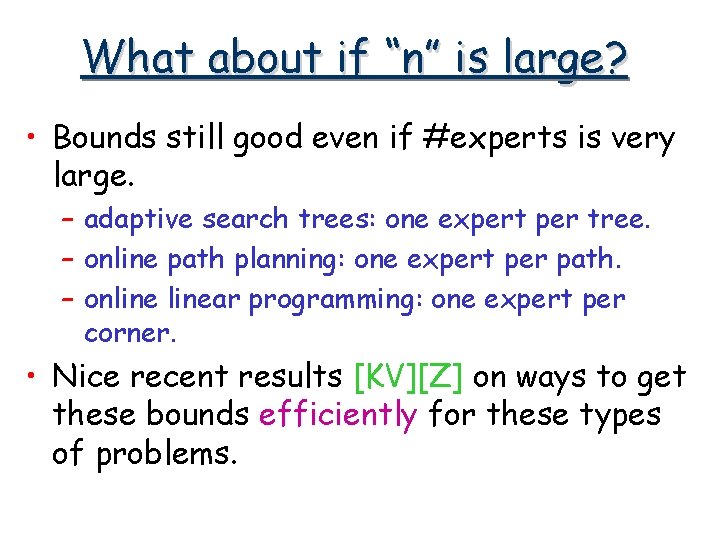 What about if "n" is large?

• Bounds still good even if #experts is very large.

– adaptive search trees: one expert per tree.
– online path planning: one expert per path.
– online linear programming: one expert per corner.

• Nice recent results [KV][Z] on ways to get these bounds efficiently for these types of problems.